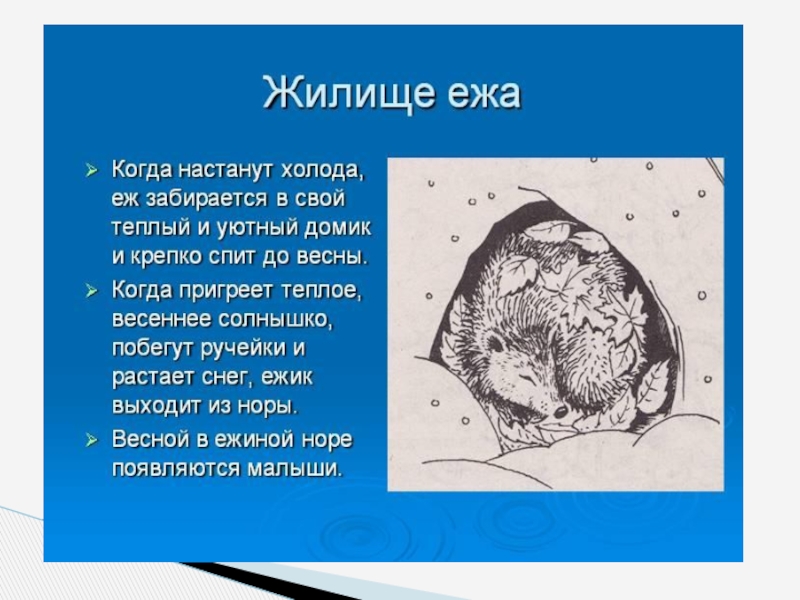 Жилище ежа

➢ Когда настанут холода, еж забирается в свой теплый и уютный домик и крепко спит до весны.

➢ Когда пригреет теплое, весеннее солнышко, побегут ручейки и растает снег, ежик выходит из норы.

➢ Весной в ежиной норе появляются малыши.